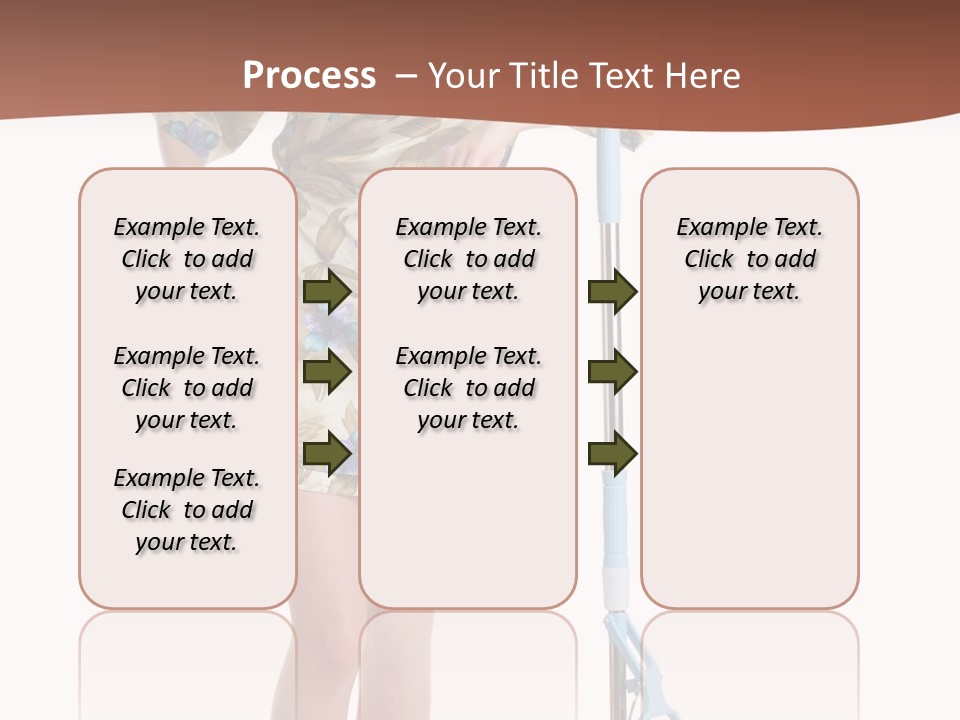 Process – Your Title Text Here

Example Text. Click to add your text.

Example Text. Click to add your text.

Example Text. Click to add your text.

Example Text. Click to add your text.

Example Text. Click to add your text.

Example Text. Click to add your text.